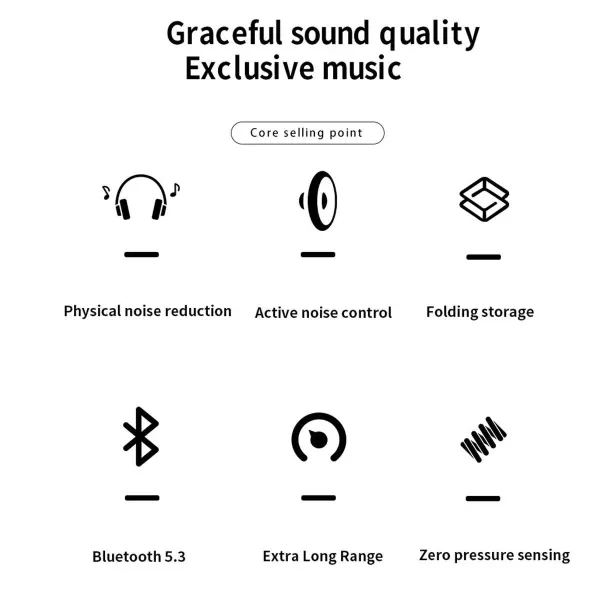 Graceful sound quality
Exclusive music

Core selling point

Physical noise reduction

Active noise control

Folding storage

Bluetooth 5.3

Extra Long Range

Zero pressure sensing